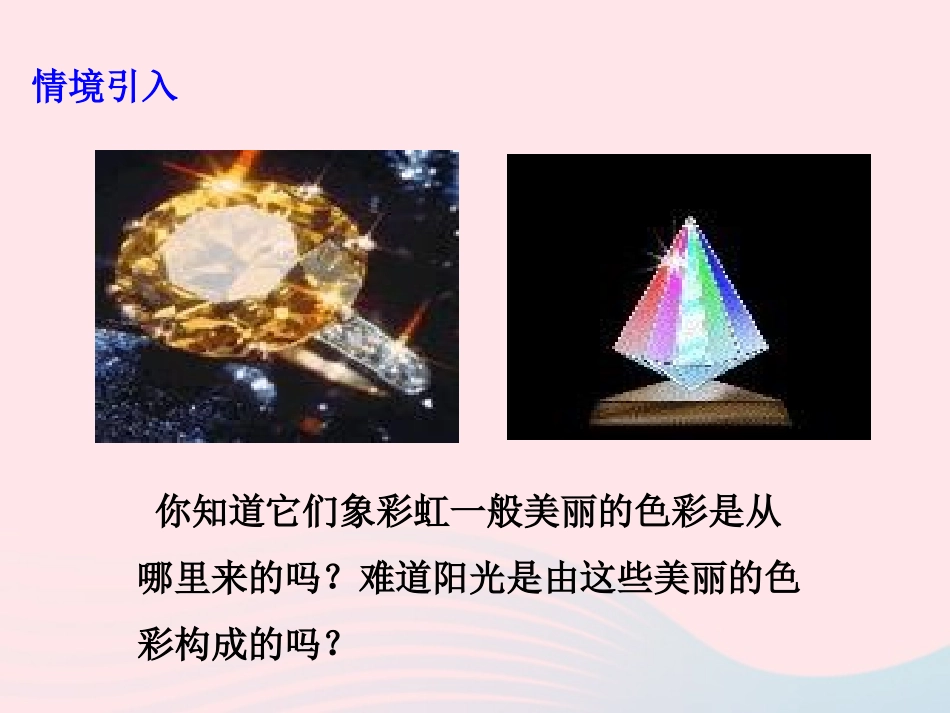 情境引入

你知道它们象彩虹一般美丽的色彩是从哪里来的吗？难道阳光是由这些美丽的色彩构成的吗？